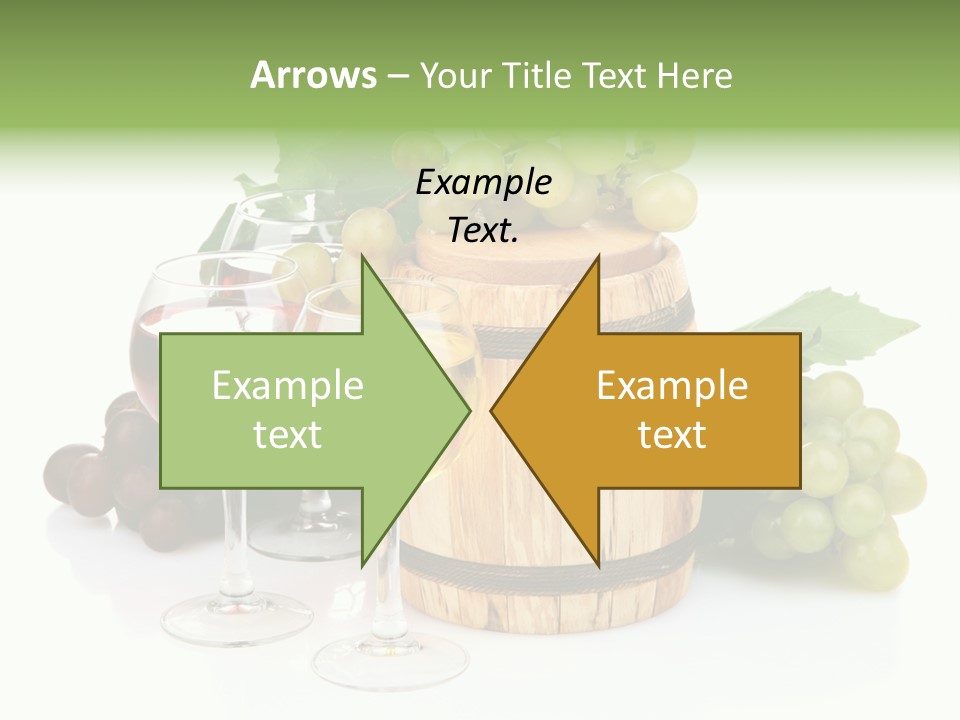 Arrows – Your Title Text Here

Example Text.

Example text

Example text